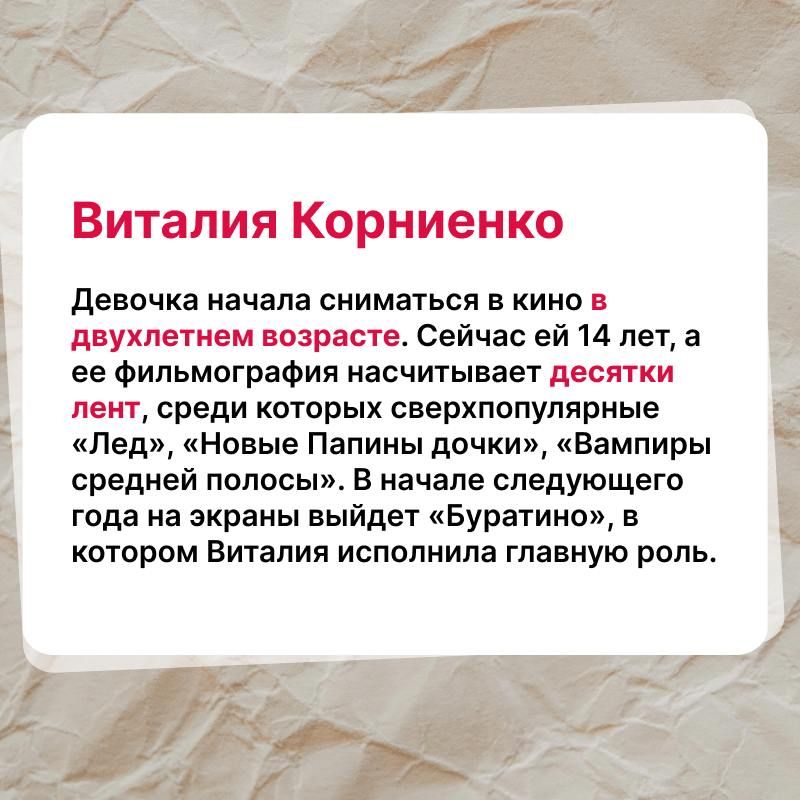 Виталия Корниенко

Девочка начала сниматься в кино в двухлетнем возрасте. Сейчас ей 14 лет, а ее фильмография насчитывает десятки лент, среди которых сверхпопулярные «Лед», «Новые Папины дочки», «Вампиры средней полосы». В начале следующего года на экраны выйдет «Буратино», в котором Виталия исполнила главную роль.